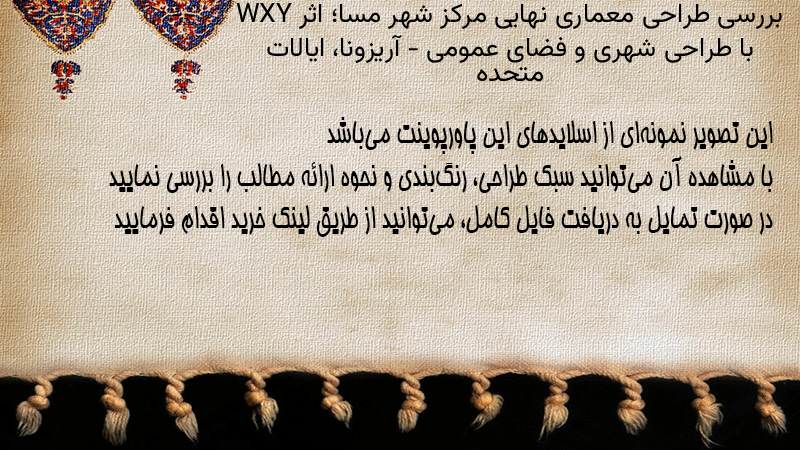 بررسی طراحی معماری نهایی مرکز شهر مسا؛ اثر WXY با طراحی شهری و فضای عمومی - آریزونا، ایالات متحده

این تصویر نمونه‌ای از اسلایدهای این پاورپوینت می‌باشد
با مشاهده آن می‌توانید سبک طراحی، رنگ‌بندی و نحوه ارائه مطالب را بررسی نمایید
در صورت تمایل به دریافت فایل کامل، می‌توانید از طریق لینک خرید اقدام فرمایید